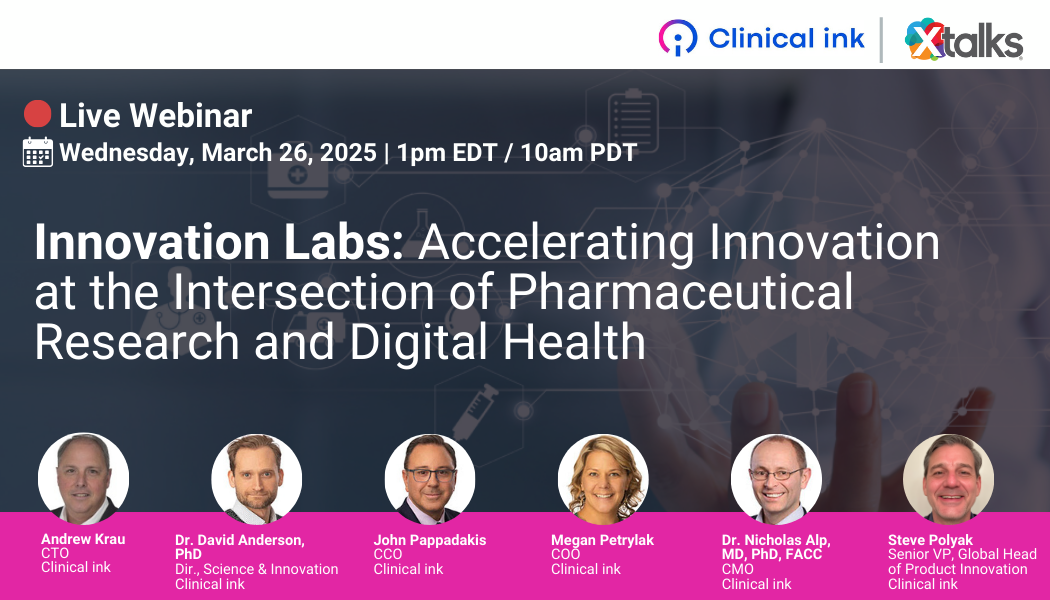 Clinical ink

Xtalks

Live Webinar

Wednesday, March 26, 2025 | 1pm EDT / 10am PDT

Innovation Labs: Accelerating Innovation at the Intersection of Pharmaceutical Research and Digital Health

Andrew Krau
CTO
Clinical ink

Dr. David Anderson, PhD
Dir., Science & Innovation
Clinical ink

John Pappadakis
CCO
Clinical ink

Megan Petrylak
COO
Clinical ink

Dr. Nicholas Alp, MD, PhD, FACC
CMO
Clinical ink

Steve Polyak
Senior VP, Global Head of Product Innovation
Clinical ink